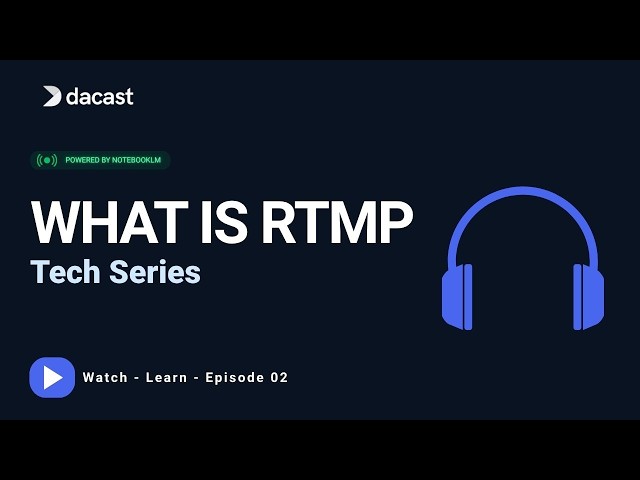 dacast

POWERED BY NOTEBOOKLM

WHAT IS RTMP
Tech Series

Watch - Learn - Episode 02